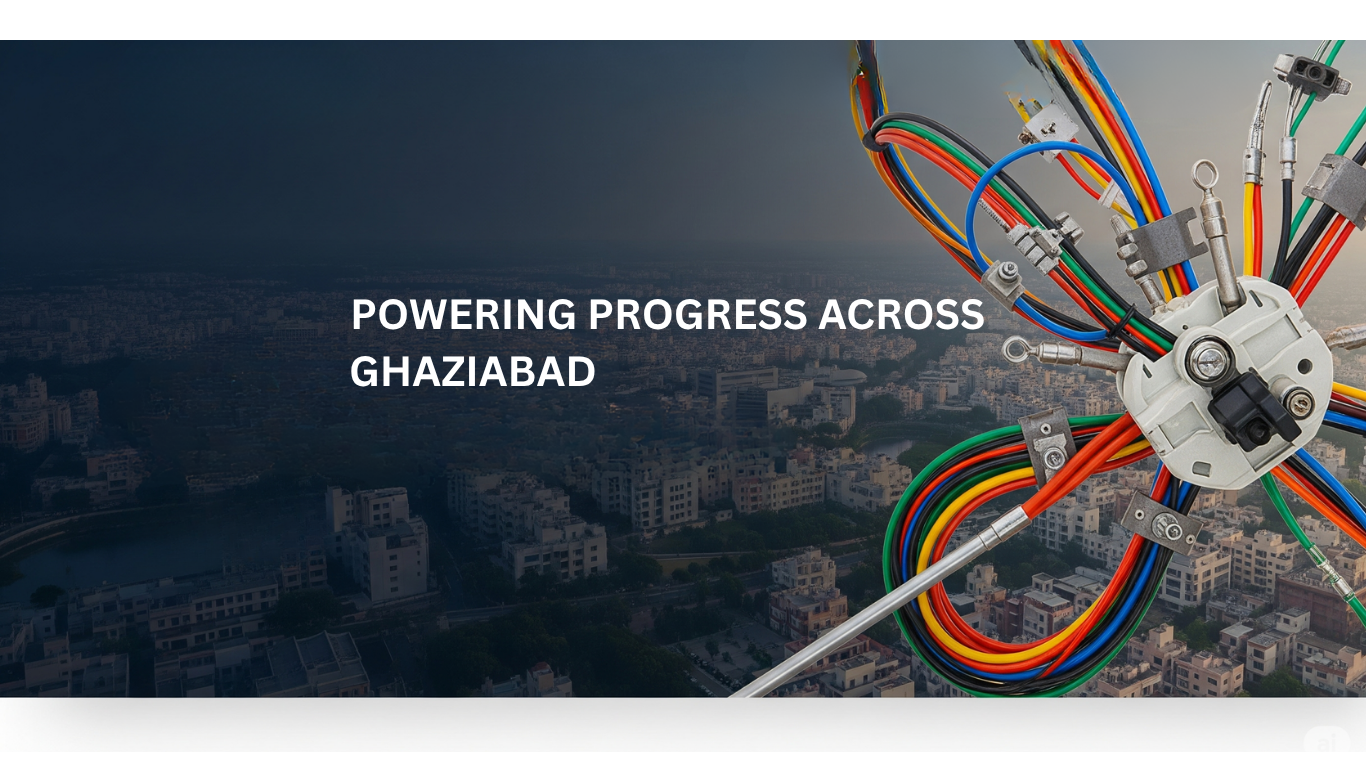 POWERING PROGRESS ACROSS GHAZIABAD